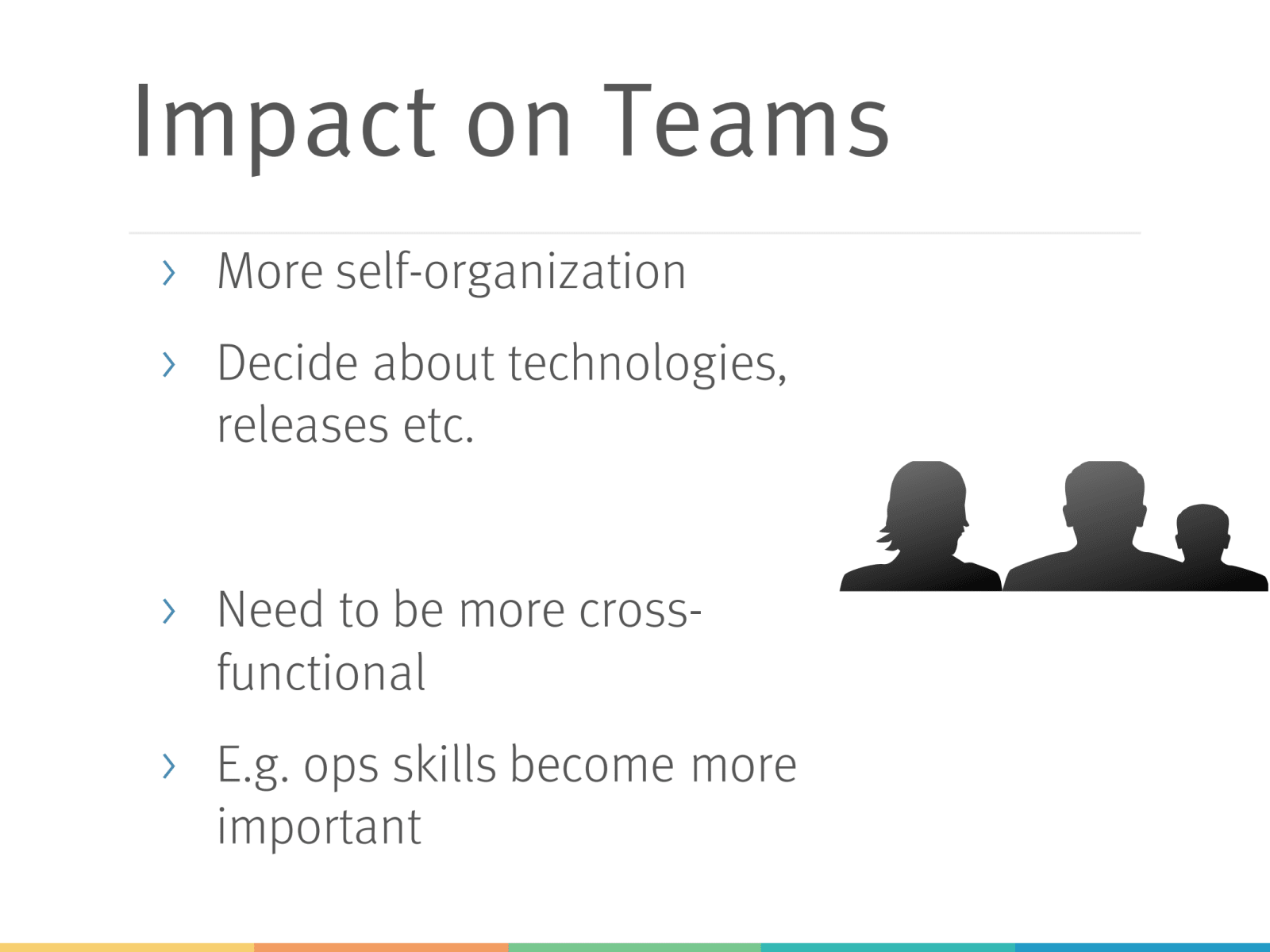 Impact on Teams

› More self-organization

› Decide about technologies, releases etc.

› Need to be more cross-functional

› E.g. ops skills become more important